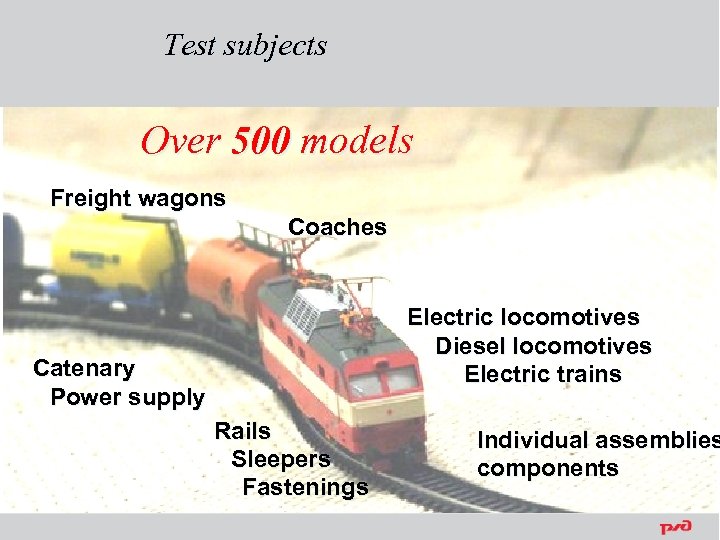 Test subjects

Over 500 models

Freight wagons

Coaches

Electric locomotives
Diesel locomotives
Electric trains

Catenary
Power supply

Rails
Sleepers
Fastenings

Individual assemblies
components

РЖД